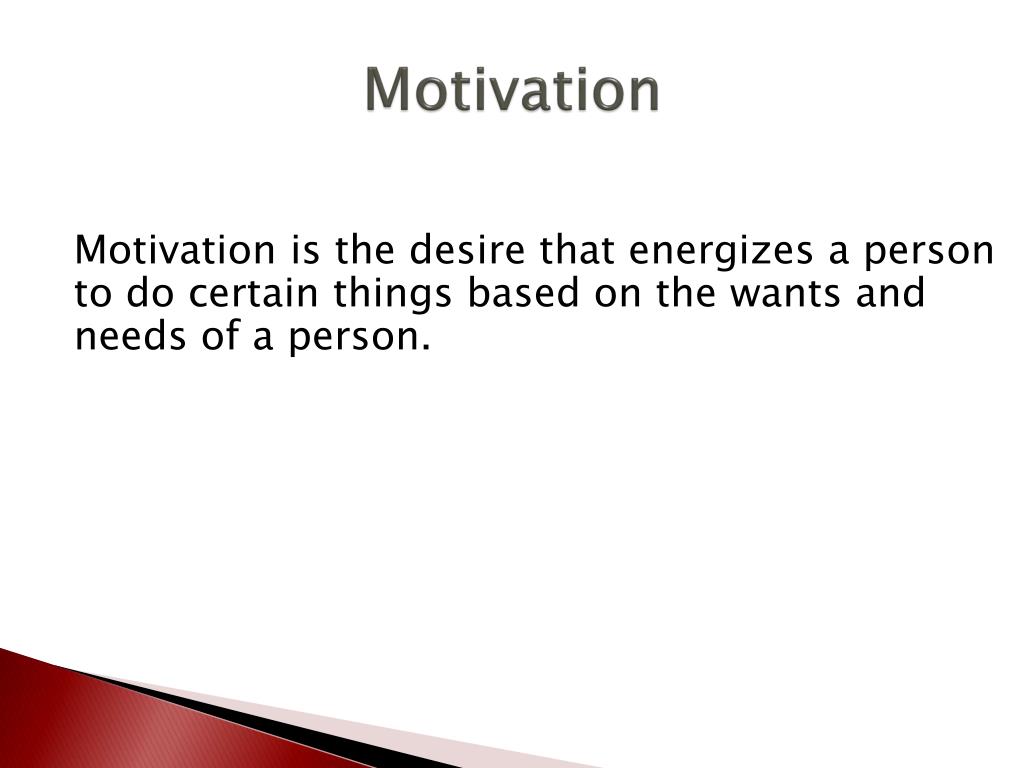 Motivation

Motivation is the desire that energizes a person to do certain things based on the wants and needs of a person.